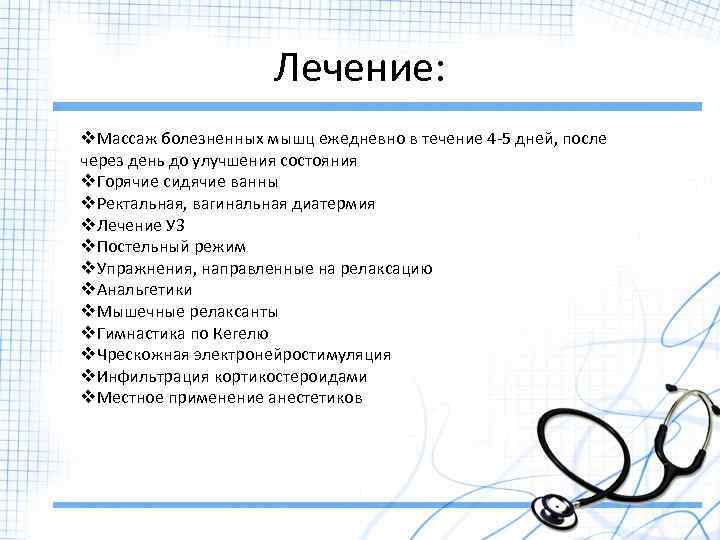 Лечение:

❖Массаж болезненных мышц ежедневно в течение 4-5 дней, после через день до улучшения состояния
❖Горячие сидячие ванны
❖Ректальная, вагинальная диатермия
❖Лечение УЗ
❖Постельный режим
❖Упражнения, направленные на релаксацию
❖Анальгетики
❖Мышечные релаксанты
❖Гимнастика по Кегелю
❖Чрескожная электронейростимуляция
❖Инфильтрация кортикостероидами
❖Местное применение анестетиков